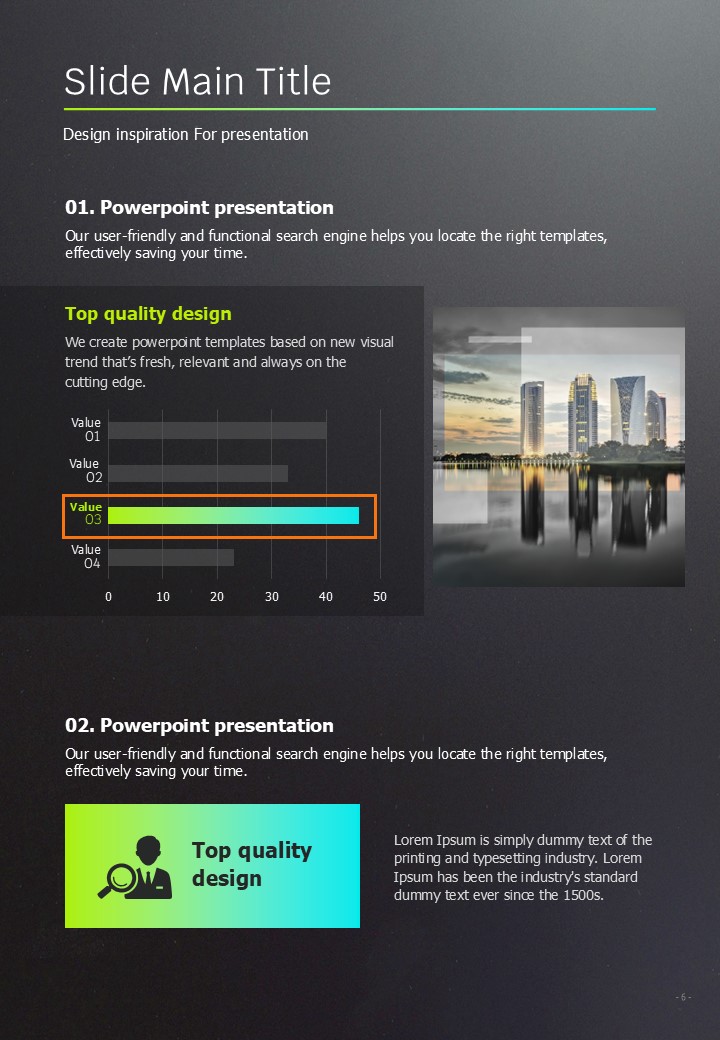 Slide Main Title

Design inspiration For presentation

01. Powerpoint presentation

Our user-friendly and functional search engine helps you locate the right templates, effectively saving your time.

Top quality design

We create powerpoint templates based on new visual trend that's fresh, relevant and always on the cutting edge.

Value 01

Value 02

Value 03

Value 04

0 10 20 30 40 50

02. Powerpoint presentation

Our user-friendly and functional search engine helps you locate the right templates, effectively saving your time.

Top quality design

Lorem Ipsum is simply dummy text of the printing and typesetting industry. Lorem Ipsum has been the industry's standard dummy text ever since the 1500s.

- 6 -